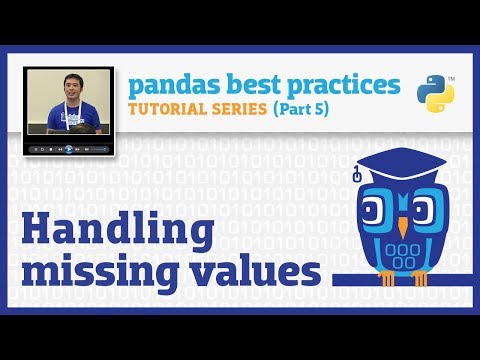 pandas best practices
TUTORIAL SERIES (Part 5)

™

Handling missing values